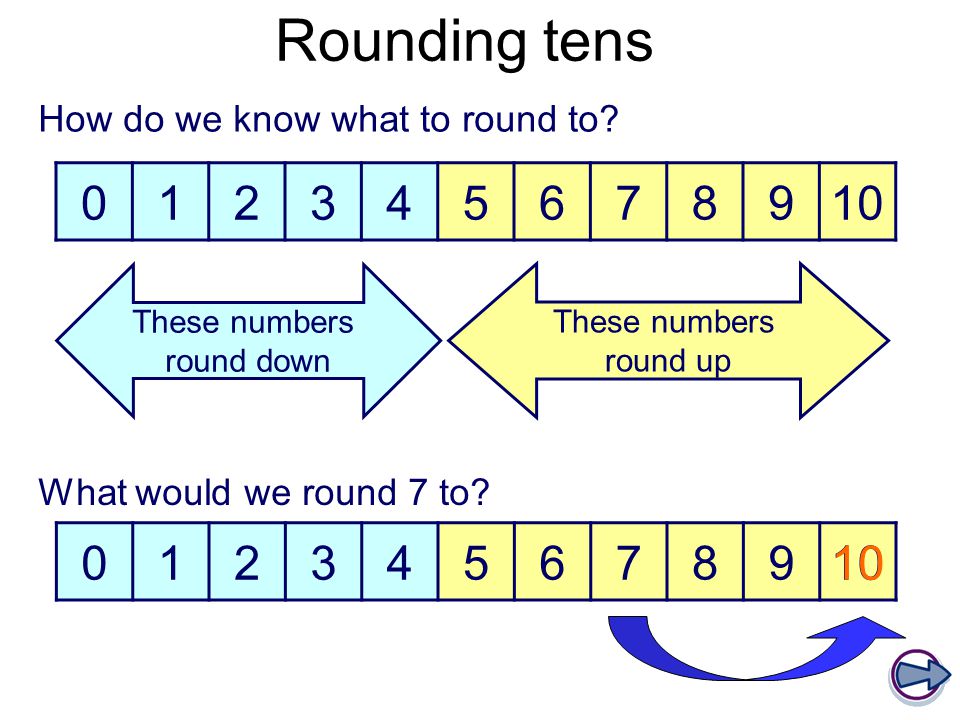 Rounding tens

How do we know what to round to?

| 0 | 1 | 2 | 3 | 4 | 5 | 6 | 7 | 8 | 9 | 10 |
|---|---|---|---|---|---|---|---|---|---|---|

These numbers round down

These numbers round up

What would we round 7 to?

| 0 | 1 | 2 | 3 | 4 | 5 | 6 | 7 | 8 | 9 | 10 |
|---|---|---|---|---|---|---|---|---|---|---|